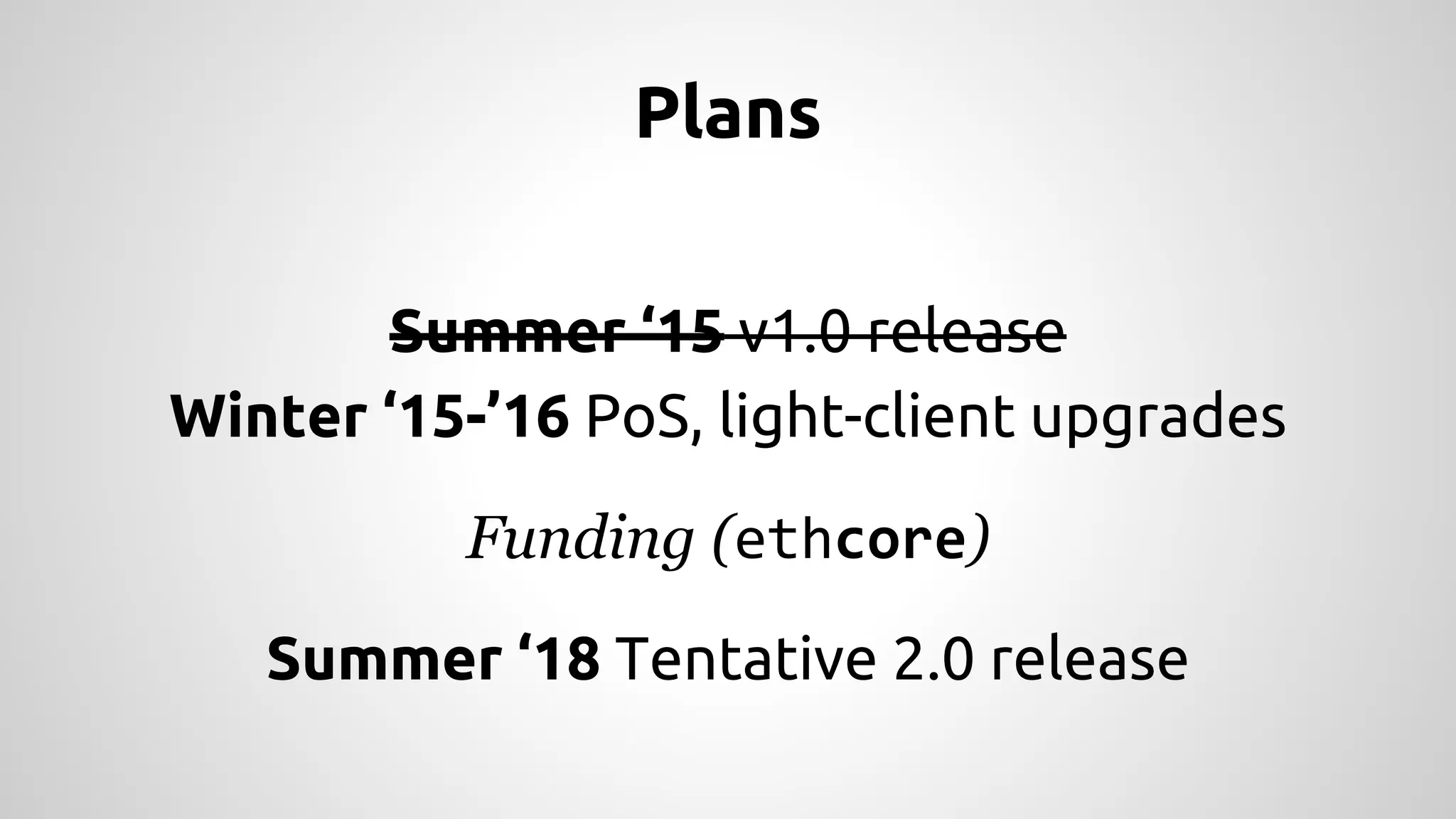 Plans

Summer ‘15 v1.0 release

Winter ‘15-’16 PoS, light-client upgrades

Funding (ethcore)

Summer ‘18 Tentative 2.0 release